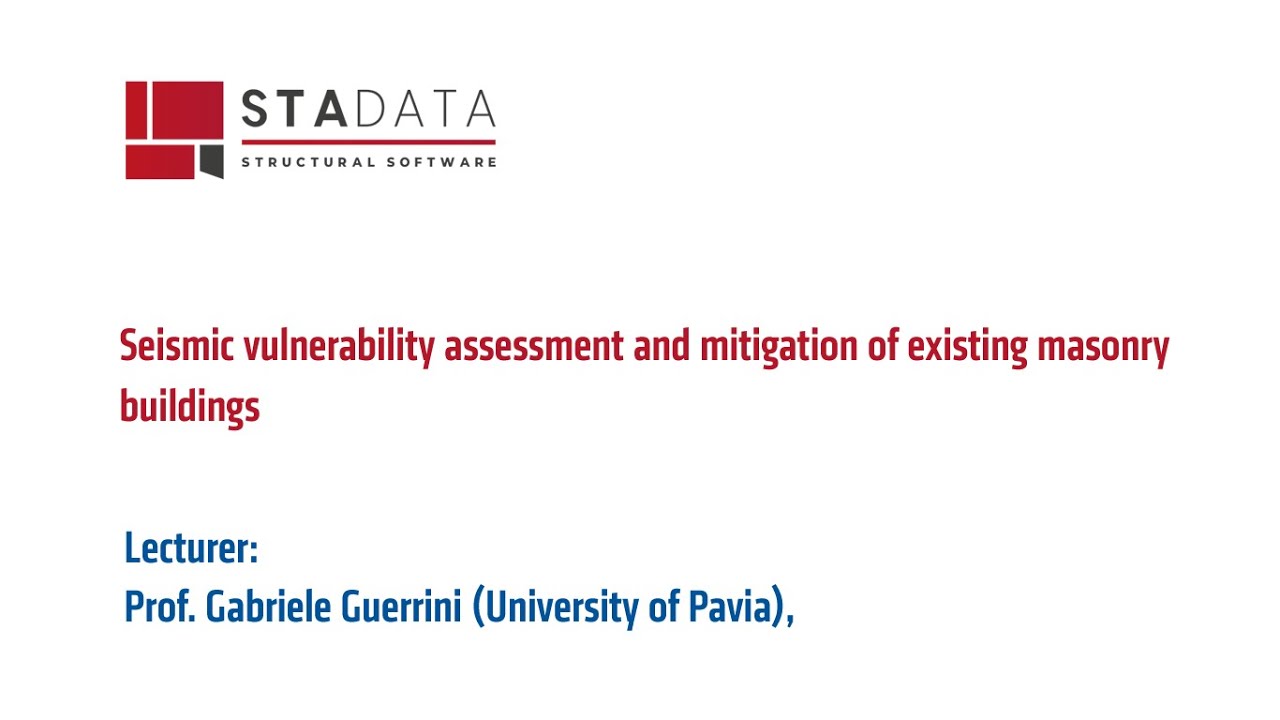 STADATA
STRUCTURAL SOFTWARE

Seismic vulnerability assessment and mitigation of existing masonry buildings

Lecturer:
Prof. Gabriele Guerrini (University of Pavia),